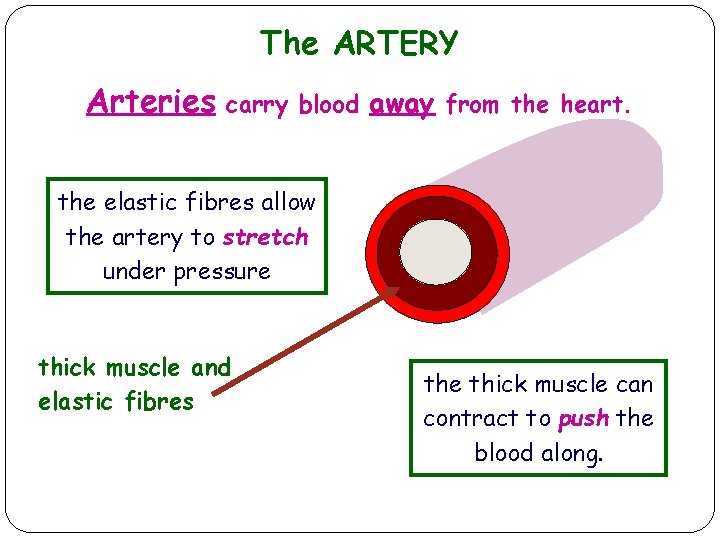 The ARTERY

Arteries carry blood away from the heart.

the elastic fibres allow the artery to stretch under pressure

thick muscle and elastic fibres

the thick muscle can contract to push the blood along.